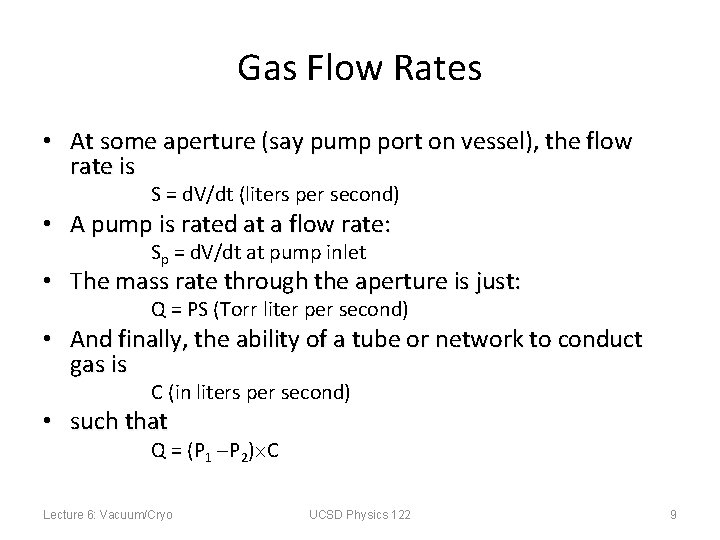 Gas Flow Rates

• At some aperture (say pump port on vessel), the flow rate is

$S = dV/dt$ (liters per second)

• A pump is rated at a flow rate:

$S_p = dV/dt$ at pump inlet

• The mass rate through the aperture is just:

$Q = PS$ (Torr liter per second)

• And finally, the ability of a tube or network to conduct gas is

C (in liters per second)

• such that

$Q = (P_1 - P_2) \times C$

Lecture 6: Vacuum/Cryo

UCSD Physics 122

9